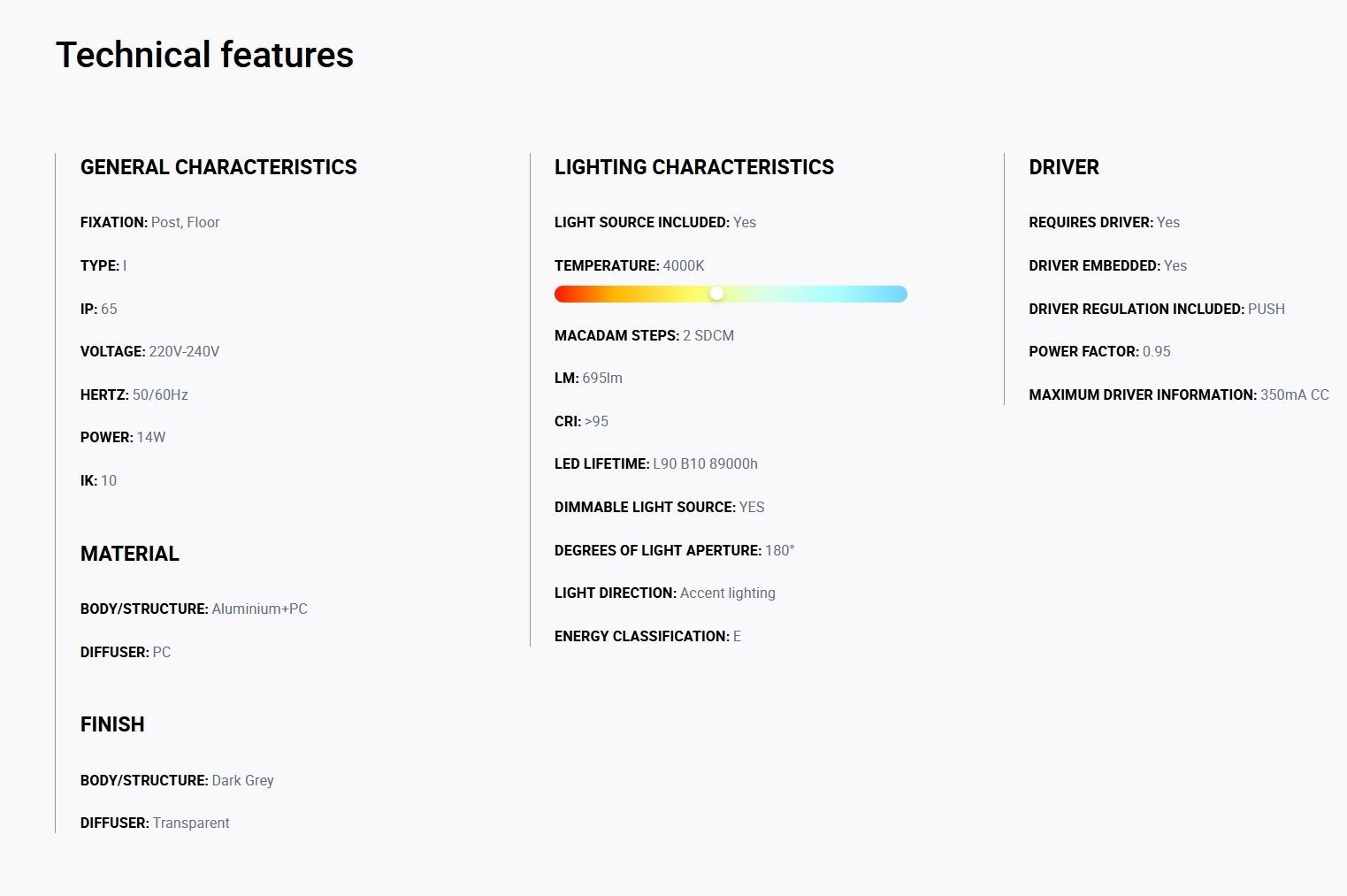 Technical features

GENERAL CHARACTERISTICS

FIXATION: Post, Floor

TYPE: I

IP: 65

VOLTAGE: 220V-240V

HERTZ: 50/60Hz

POWER: 14W

IK: 10

MATERIAL

BODY/STRUCTURE: Aluminium+PC

DIFFUSER: PC

FINISH

BODY/STRUCTURE: Dark Grey

DIFFUSER: Transparent

LIGHTING CHARACTERISTICS

LIGHT SOURCE INCLUDED: Yes

TEMPERATURE: 4000K

MACADAM STEPS: 2 SDCM

LM: 695lm

CRI: >95

LED LIFETIME: L90 B10 89000h

DIMMABLE LIGHT SOURCE: YES

DEGREES OF LIGHT APERTURE: 180°

LIGHT DIRECTION: Accent lighting

ENERGY CLASSIFICATION: E

DRIVER

REQUIRES DRIVER: Yes

DRIVER EMBEDDED: Yes

DRIVER REGULATION INCLUDED: PUSH

POWER FACTOR: 0.95

MAXIMUM DRIVER INFORMATION: 350mA CC